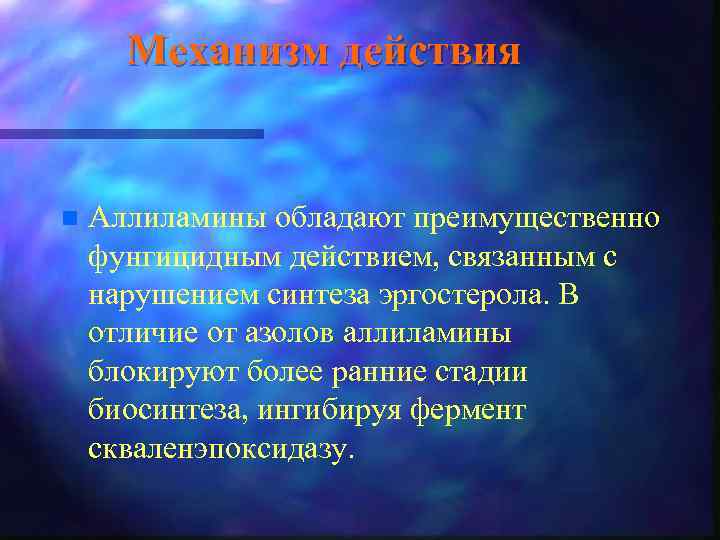 Механизм действия

Аллиламины обладают преимущественно фунгицидным действием, связанным с нарушением синтеза эргостерола. В отличие от азолов аллиламины блокируют более ранние стадии биосинтеза, ингибируя фермент скваленэпоксидазу.